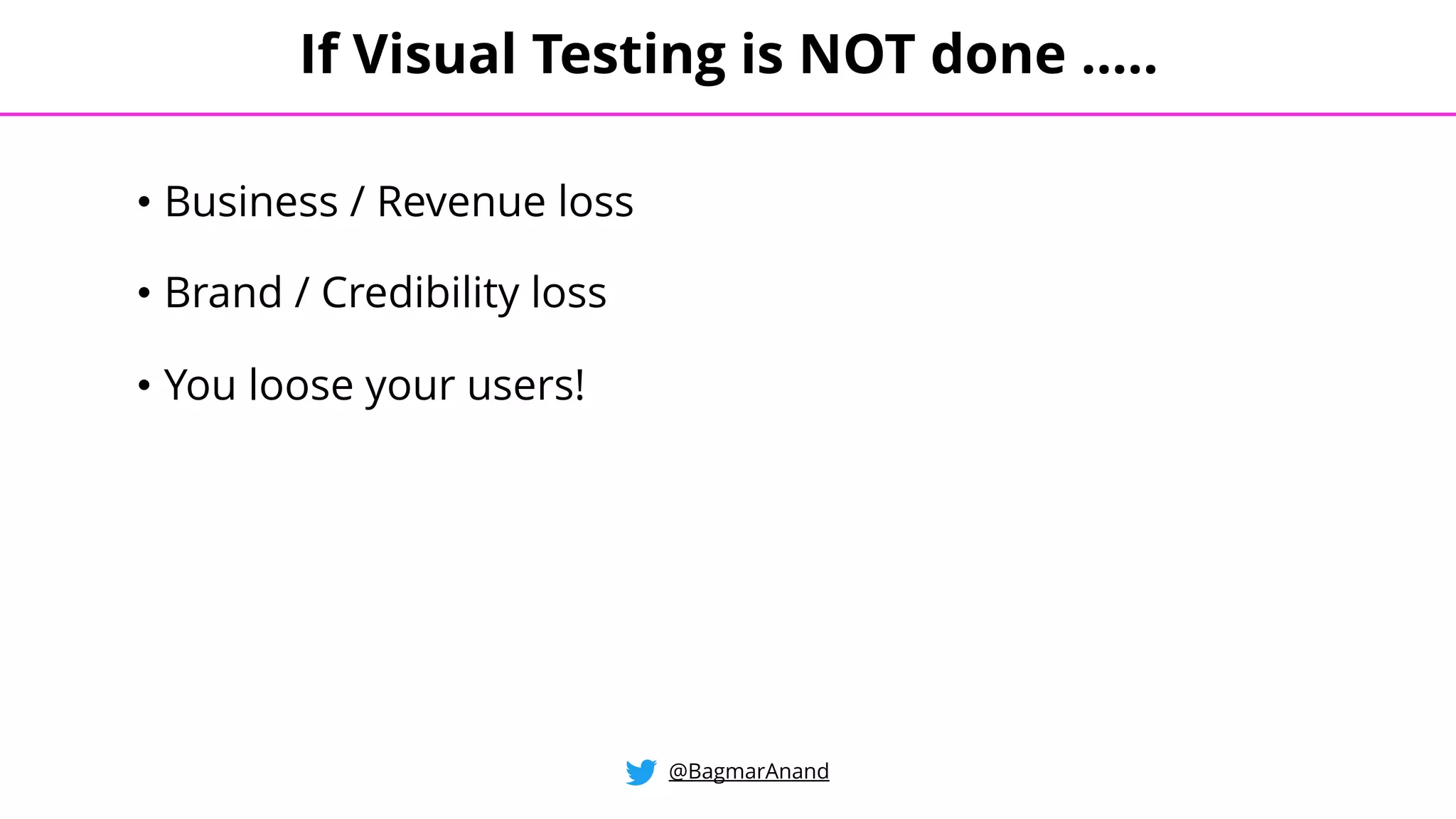 If Visual Testing is NOT done .....

• Business / Revenue loss

• Brand / Credibility loss

• You loose your users!

@BagmarAnand